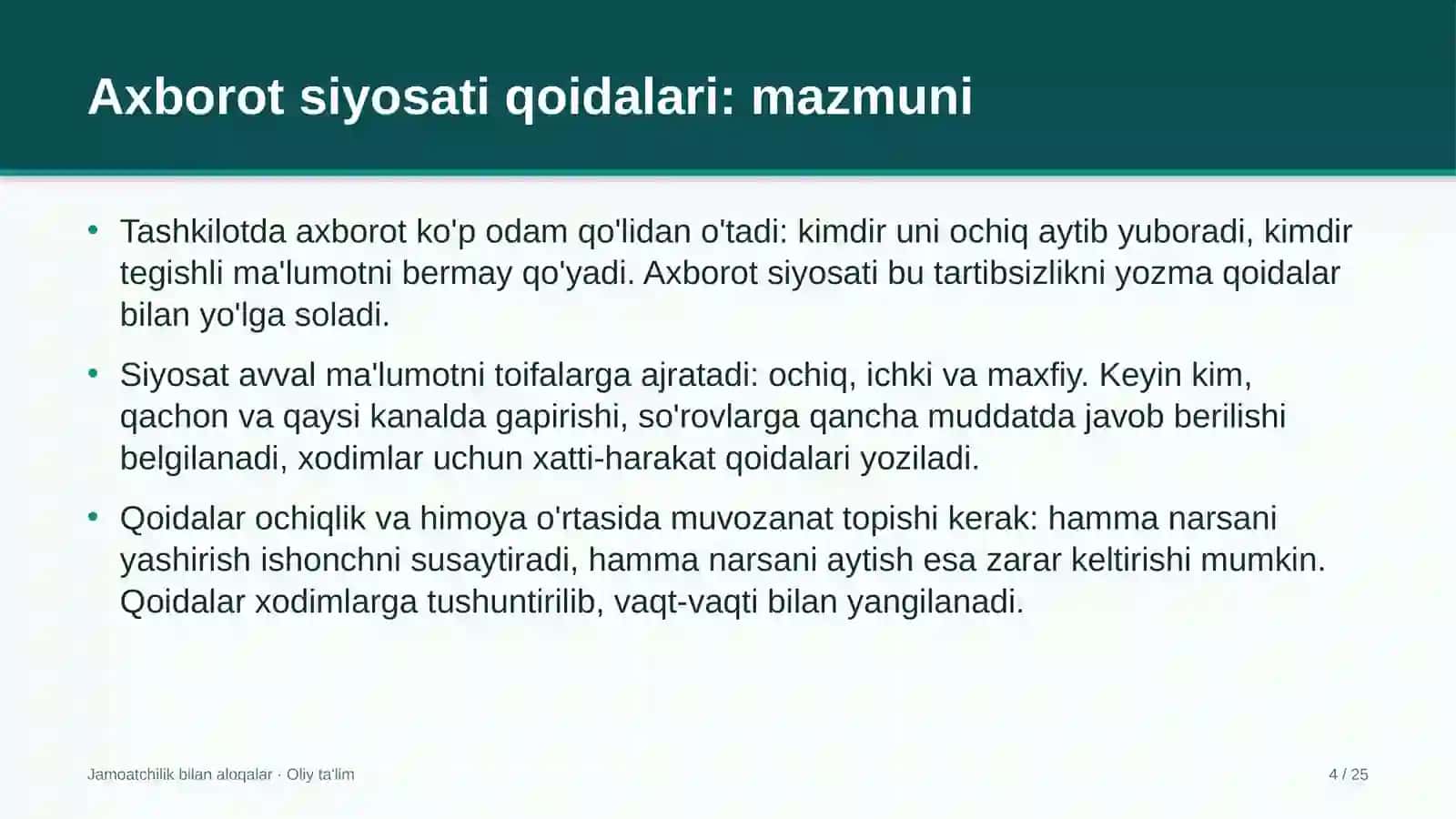 Axborot siyosati qoidalari: mazmuni

• Tashkilotda axborot ko'p odam qo'lidan o'tadi: kimdir uni ochiq aytib yuboradi, kimdir tegishli ma'lumotni bermay qo'yadi. Axborot siyosati bu tartibsizlikni yozma qoidalar bilan yo'lga soladi.

• Siyosat avval ma'lumotni toifalarga ajratadi: ochiq, ichki va maxfiy. Keyin kim, qachon va qaysi kanalda gapirishi, so'rovlarga qancha muddatda javob berilishi belgilanadi, xodimlar uchun xatti-harakat qoidalari yoziladi.

• Qoidalar ochiqlik va himoya o'rtasida muvozanat topishi kerak: hamma narsani yashirish ishonchni susaytiradi, hamma narsani aytish esa zarar keltirishi mumkin. Qoidalar xodimlarga tushuntirilib, vaqt-vaqti bilan yangilanadi.

Jamoatchilik bilan aloqalar · Oliy ta'lim

4 / 25